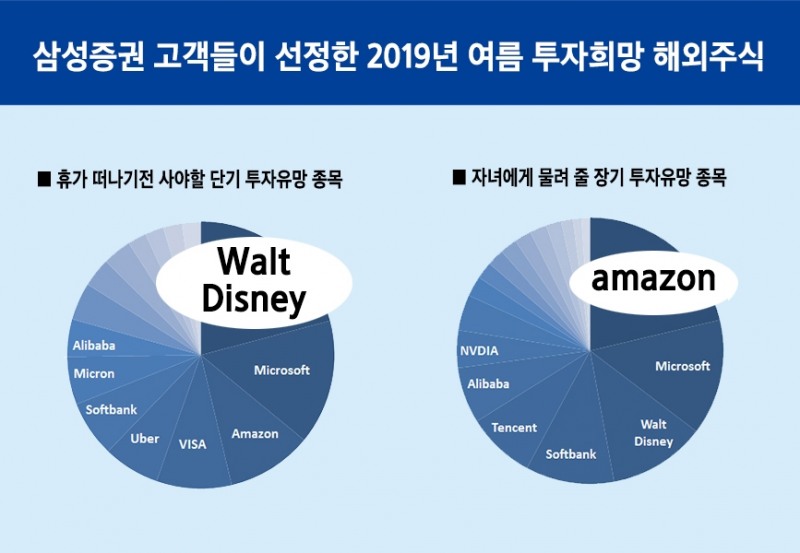 삼성증권 고객들이 선정한 2019년 여름 투자희망 해외주식

■ 휴가 떠나기전 사야할 단기 투자유망 종목

Walt Disney

Microsoft

Amazon

VISA

Uber

Softbank

Micron

Alibaba

■ 자녀에게 물려 줄 장기 투자유망 종목

amazon

Microsoft

Walt Disney

Softbank

Tencent

Alibaba

NVDIA